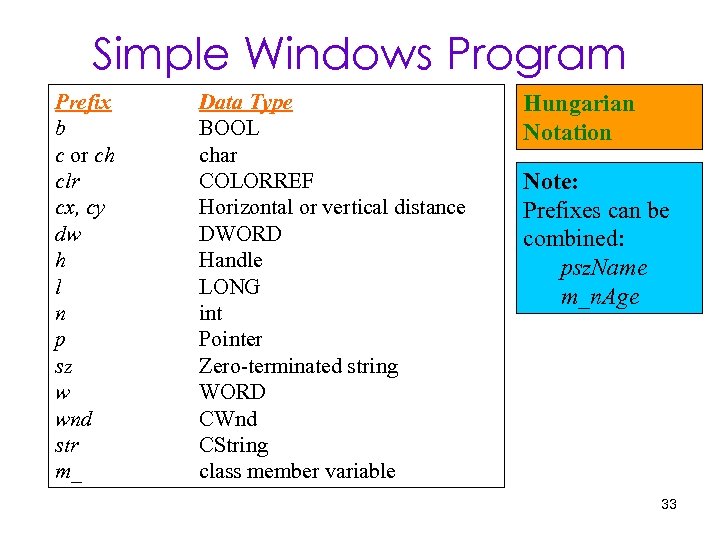 Simple Windows Program

| Prefix | Data Type |
|---|---|
| b | BOOL |
| c or ch | char |
| clr | COLORREF |
| cx, cy | Horizontal or vertical distance |
| dw | DWORD |
| h | Handle |
| l | LONG |
| n | int |
| p | Pointer |
| sz | Zero-terminated string |
| w | WORD |
| wnd | CWnd |
| str | CString |
| m_ | class member variable |

Hungarian Notation

Note:
Prefixes can be combined:
pszName
m_nAge

33